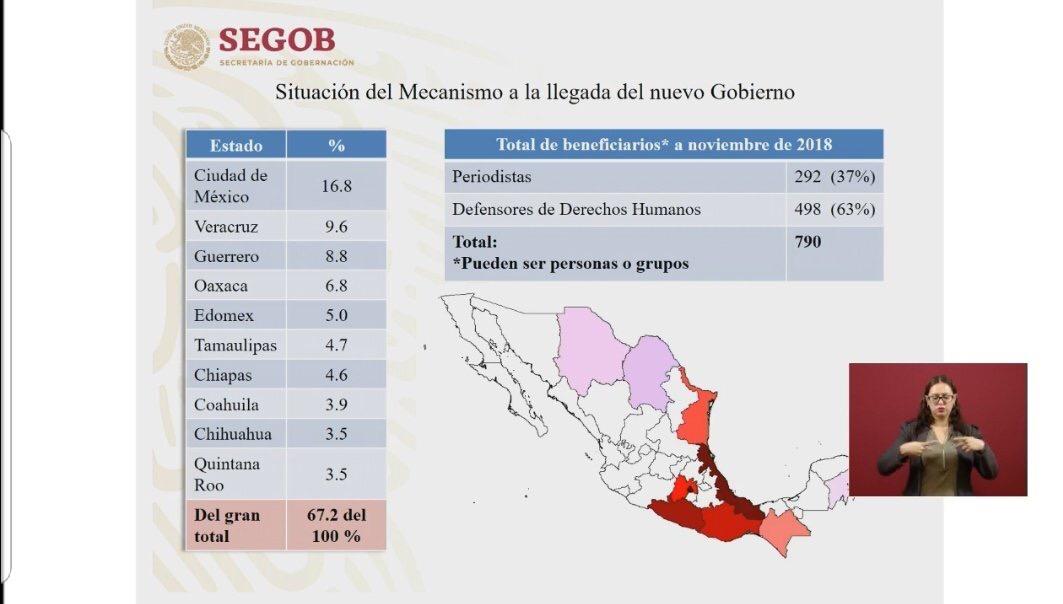 SEGOB
SECRETARÍA DE GOBERNACIÓN

Situación del Mecanismo a la llegada del nuevo Gobierno

| Estado | % |
|---|---|
| Ciudad de México | 16.8 |
| Veracruz | 9.6 |
| Guerrero | 8.8 |
| Oaxaca | 6.8 |
| Edomex | 5.0 |
| Tamaulipas | 4.7 |
| Chiapas | 4.6 |
| Coahuila | 3.9 |
| Chihuahua | 3.5 |
| Quintana Roo | 3.5 |
| Del gran total | 67.2 del 100 % |

| Total de beneficiarios* a noviembre de 2018 | |
|---|---|
| Periodistas | 292 (37%) |
| Defensores de Derechos Humanos | 498 (63%) |
| Total: *Pueden ser personas o grupos | 790 |